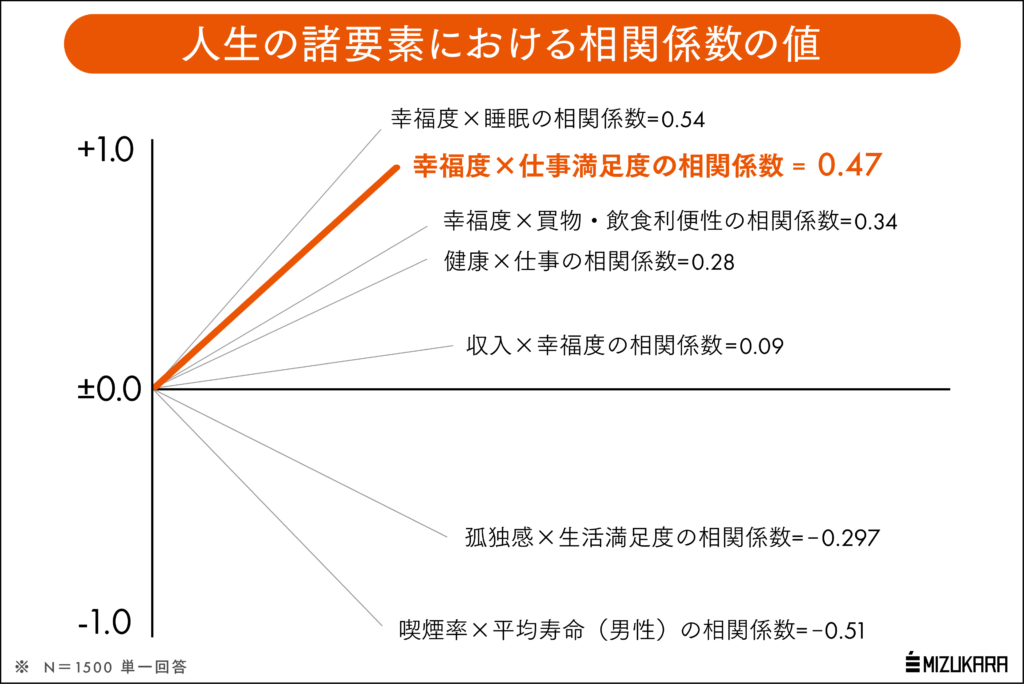 人生の諸要素における相関係数の値

+1.0

±0.0

-1.0

幸福度×睡眠の相関係数=0.54

幸福度×仕事満足度の相関係数 = 0.47

幸福度×買物・飲食利便性の相関係数=0.34

健康×仕事の相関係数=0.28

収入×幸福度の相関係数=0.09

孤独感×生活満足度の相関係数=−0.297

喫煙率×平均寿命（男性）の相関係数=−0.51

※　N＝1500 単一回答

MIZUKARA